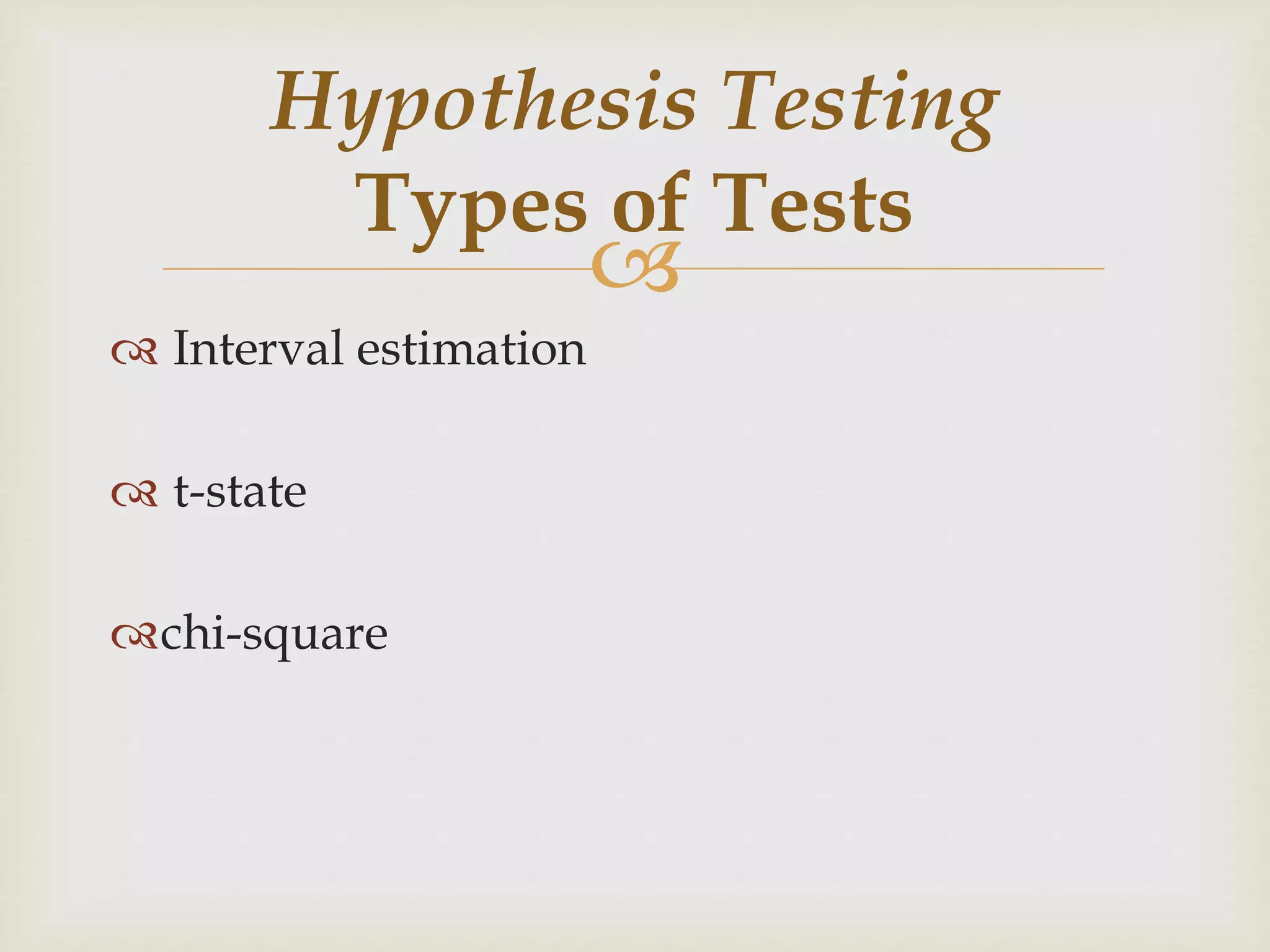 Hypothesis Testing
Types of Tests

Interval estimation

t-state

chi-square